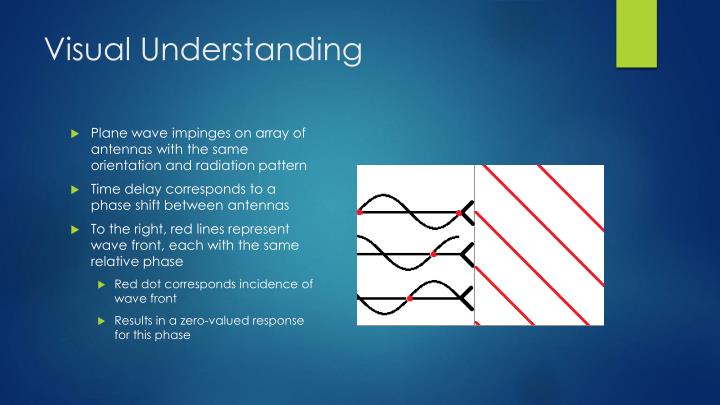 Visual Understanding

Plane wave impinges on array of antennas with the same orientation and radiation pattern

Time delay corresponds to a phase shift between antennas

To the right, red lines represent wave front, each with the same relative phase

Red dot corresponds incidence of wave front

Results in a zero-valued response for this phase